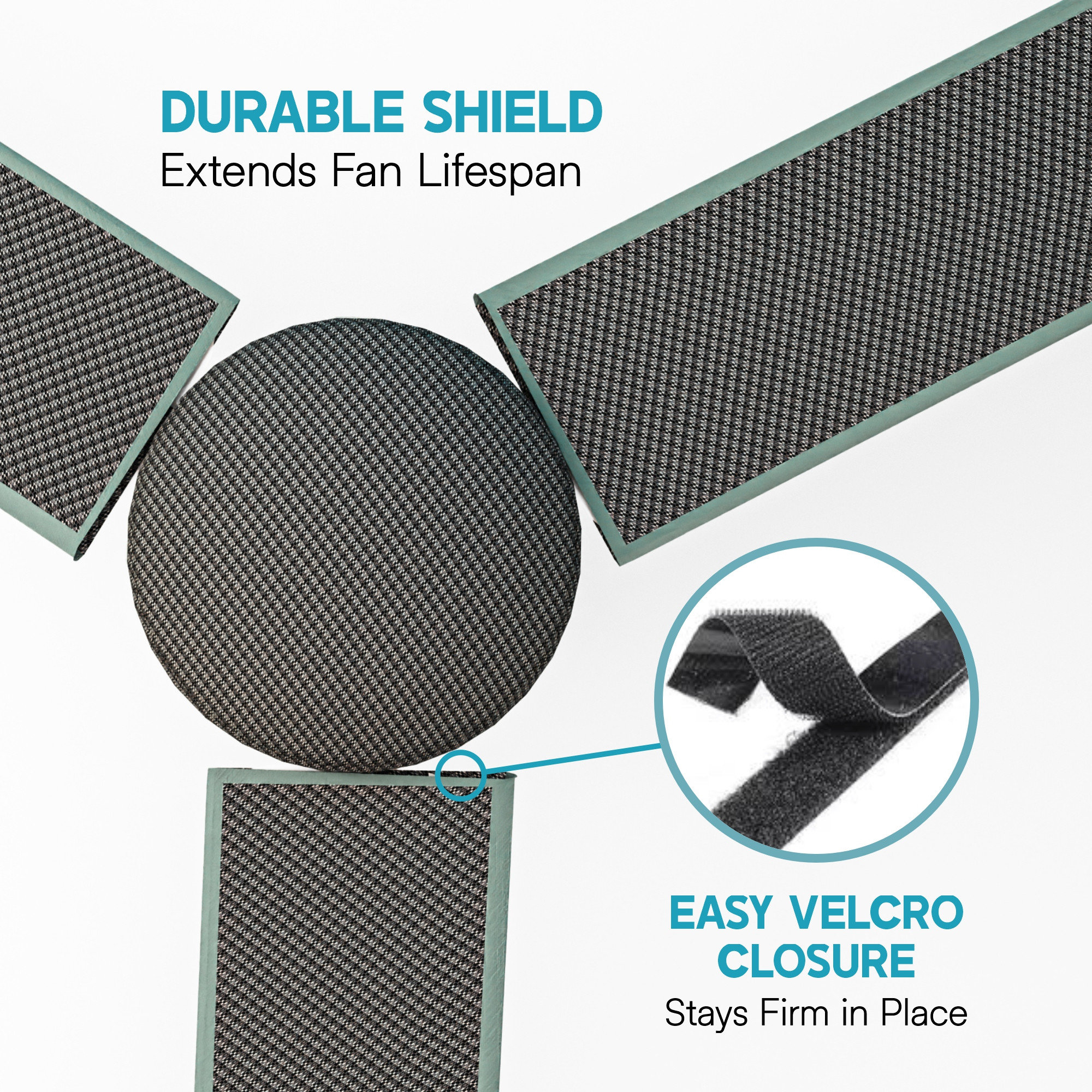 DURABLE SHIELD
Extends Fan Lifespan

EASY VELCRO
CLOSURE
Stays Firm in Place